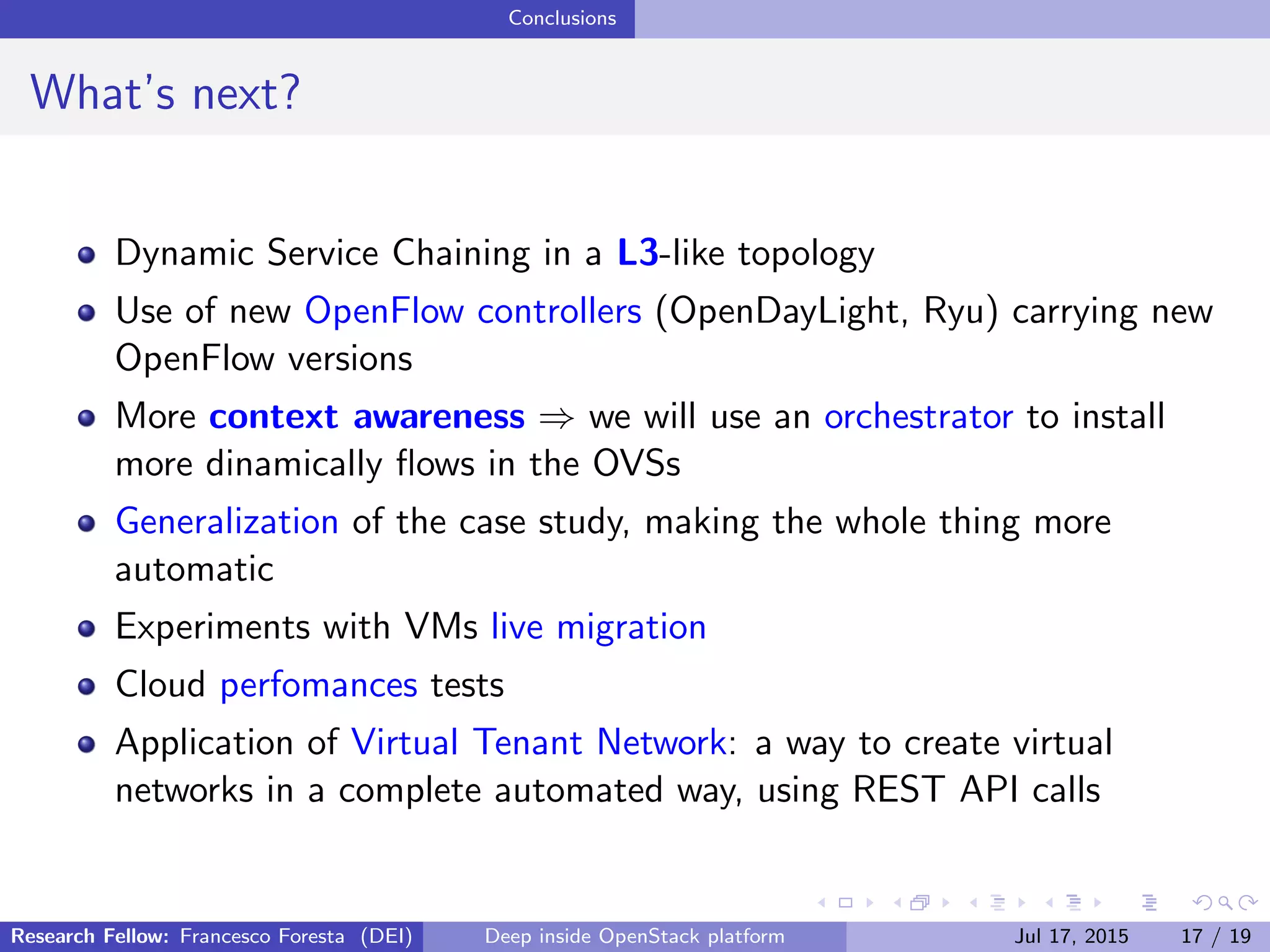 Conclusions

What's next?

- Dynamic Service Chaining in a L3-like topology
- Use of new OpenFlow controllers (OpenDayLight, Ryu) carrying new OpenFlow versions
- More context awareness $\Rightarrow$ we will use an orchestrator to install more dinamically flows in the OVSs
- Generalization of the case study, making the whole thing more automatic
- Experiments with VMs live migration
- Cloud perfomances tests
- Application of Virtual Tenant Network: a way to create virtual networks in a complete automated way, using REST API calls

Research Fellow: Francesco Foresta (DEI) Deep inside OpenStack platform Jul 17, 2015 17 / 19